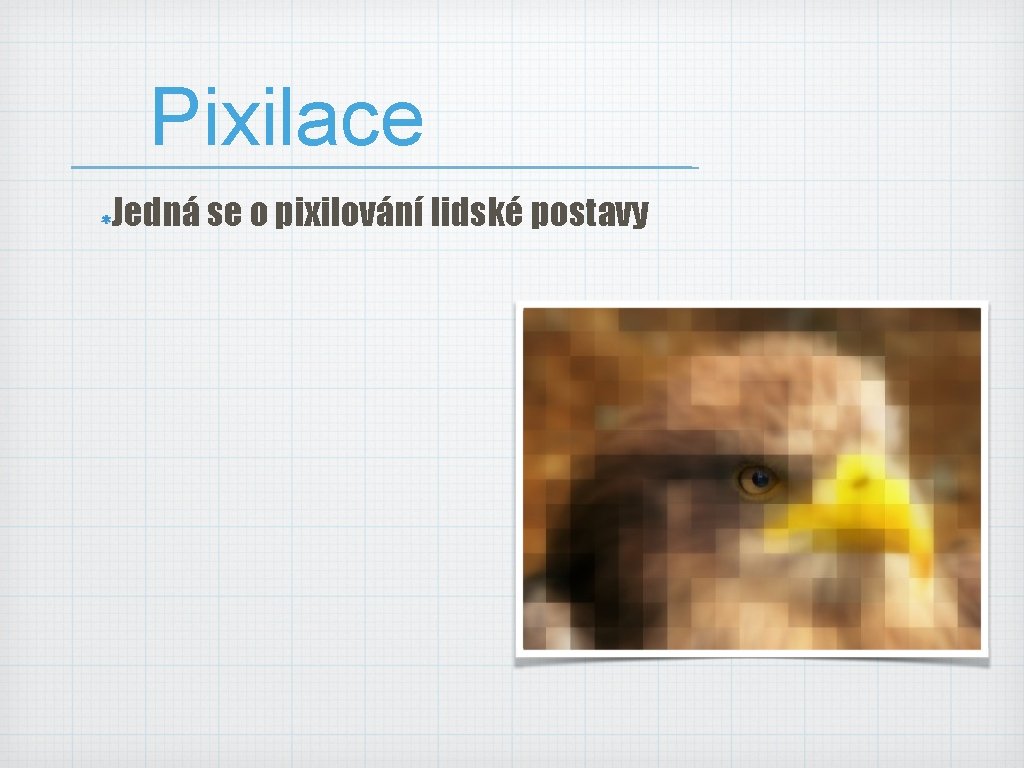 Pixilace

Jedná se o pixilování lidské postavy